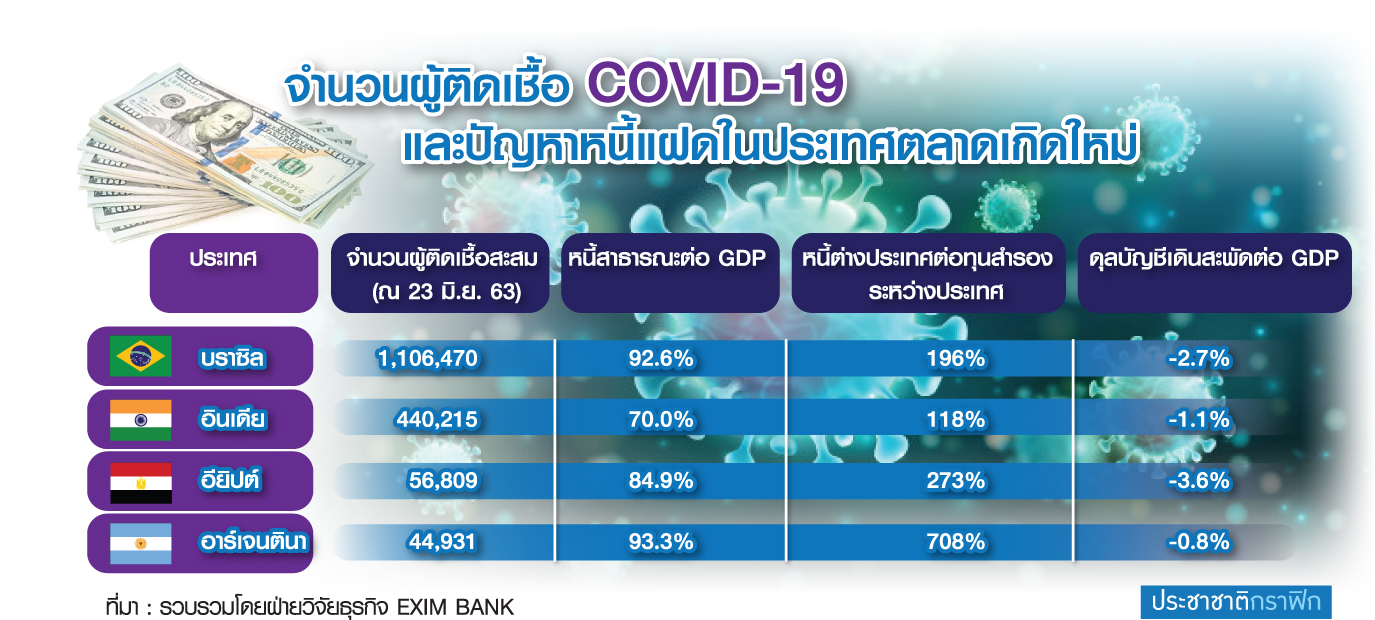 จำนวนผู้ติดเชื้อ COVID-19
และปัญหาหนี้แฝดในประเทศตลาดเกิดใหม่

| ประเทศ | จำนวนผู้ติดเชื้อสะสม (ณ 23 มิ.ย. 63) | หนี้สาธารณะต่อ GDP | หนี้ต่างประเทศต่อทุนสำรองระหว่างประเทศ | ดุลบัญชีเดินสะพัดต่อ GDP |
|---|---|---|---|---|
| บราซิล | 1,106,470 | 92.6% | 196% | -2.7% |
| อินเดีย | 440,215 | 70.0% | 118% | -1.1% |
| อียิปต์ | 56,809 | 84.9% | 273% | -3.6% |
| อาร์เจนตินา | 44,931 | 93.3% | 708% | -0.8% |

ที่มา : รวบรวมโดยฝ่ายวิจัยธุรกิจ EXIM BANK

ประชาชาติกราฟิก